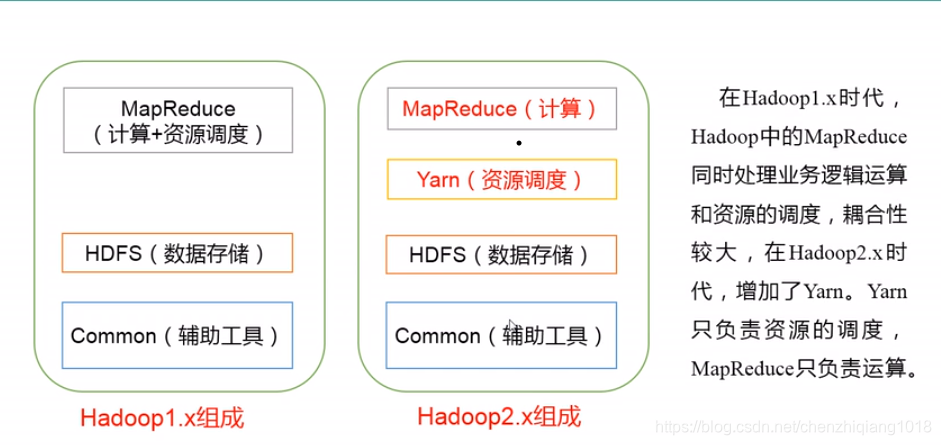 MapReduce
(计算+资源调度)

HDFS(数据存储)

Common(辅助工具)

Hadoop1.x组成

MapReduce(计算)

Yarn(资源调度)

HDFS(数据存储)

Common(辅助工具)

Hadoop2.x组成

在Hadoop1.x时代,Hadoop中的MapReduce同时处理业务逻辑运算和资源的调度,耦合性较大,在Hadoop2.x时代,增加了Yarn。Yarn只负责资源的调度,MapReduce只负责运算。

https://blog.csdn.net/chenzhiqiang1018